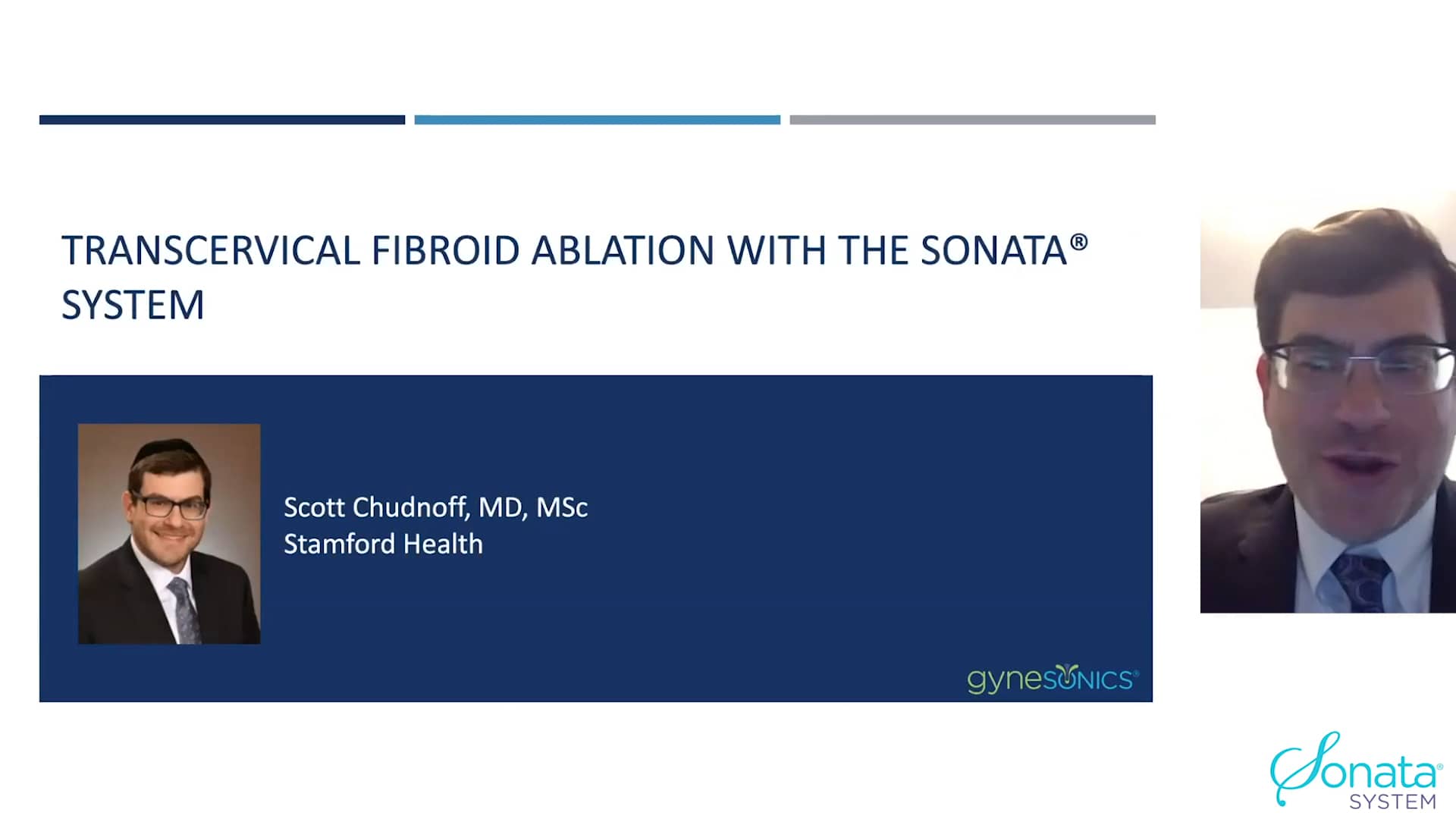 TRANSCERVICAL FIBROID ABLATION WITH THE SONATA® SYSTEM

Scott Chudnoff, MD, MSc
Stamford Health

gyneSONICS®

Sonata® SYSTEM